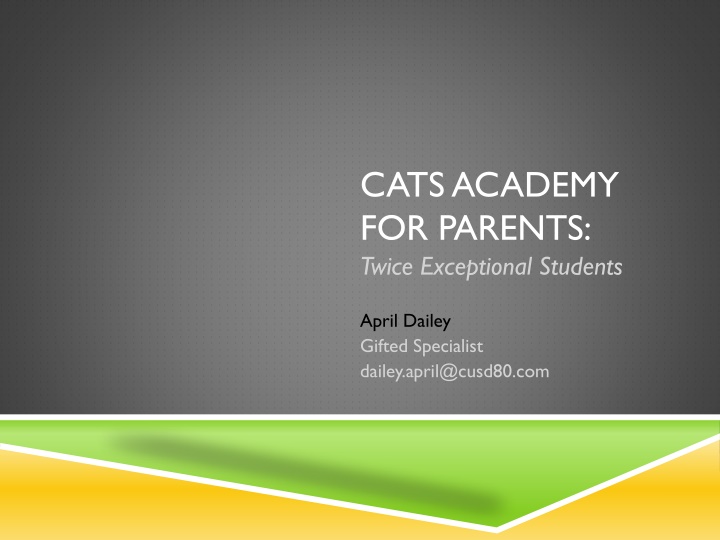 CATS ACADEMY FOR PARENTS:
Twice Exceptional Students

April Dailey
Gifted Specialist
dailey.april@cusd80.com